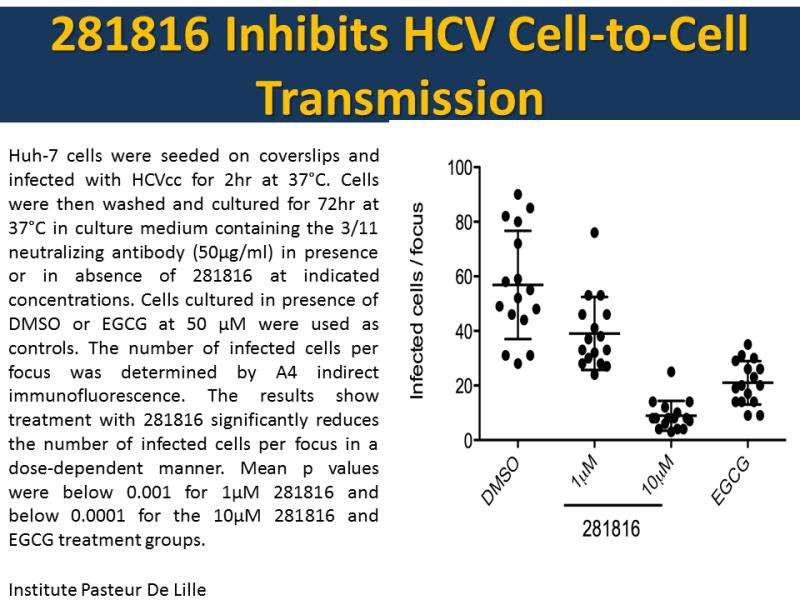 281816 Inhibits HCV Cell-to-Cell Transmission

Huh-7 cells were seeded on coverslips and infected with HCVcc for 2hr at 37°C. Cells were then washed and cultured for 72hr at 37°C in culture medium containing the 3/11 neutralizing antibody (50µg/ml) in presence or in absence of 281816 at indicated concentrations. Cells cultured in presence of DMSO or EGCG at 50 µM were used as controls. The number of infected cells per focus was determined by A4 indirect immunofluorescence. The results show treatment with 281816 significantly reduces the number of infected cells per focus in a dose-dependent manner. Mean p values were below 0.001 for 1µM 281816 and below 0.0001 for the 10µM 281816 and EGCG treatment groups.

Institute Pasteur De Lille

Infected cells / focus

100
80
60
40
20
0

DMSO
1µM
10µM
EGCG

281816